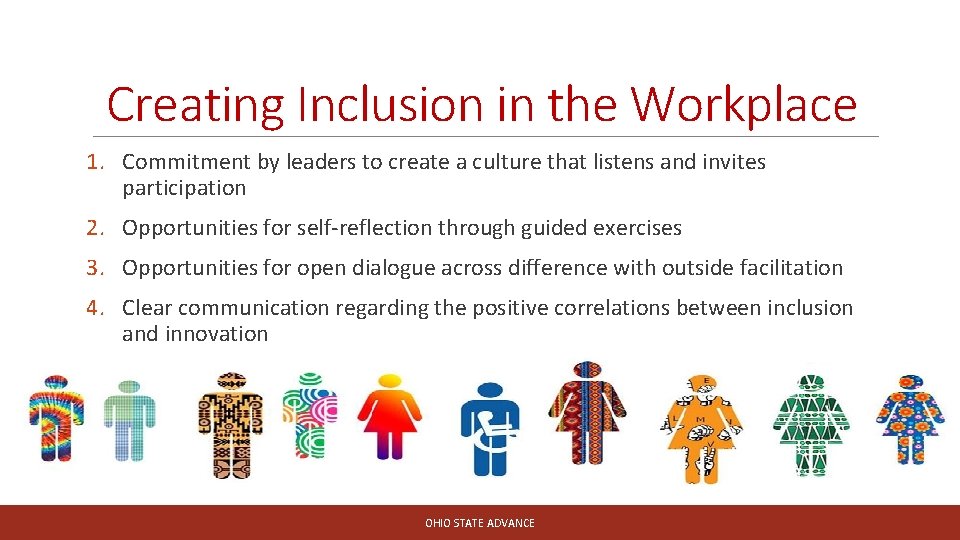 Creating Inclusion in the Workplace

1. Commitment by leaders to create a culture that listens and invites participation

2. Opportunities for self-reflection through guided exercises

3. Opportunities for open dialogue across difference with outside facilitation

4. Clear communication regarding the positive correlations between inclusion and innovation

OHIO STATE ADVANCE